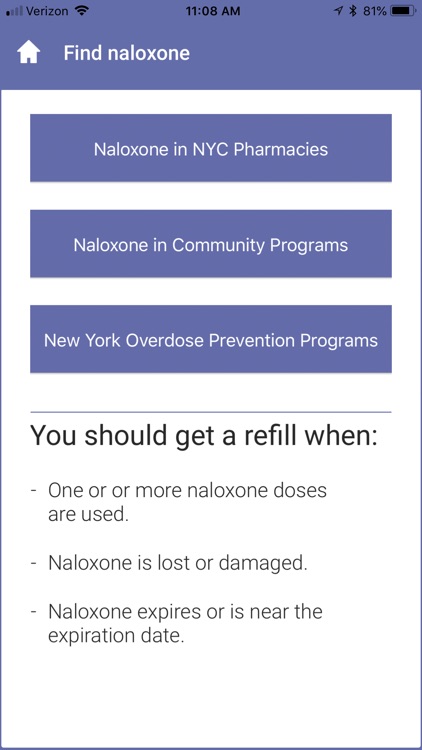 Verizon 11:08 AM 81%

Find naloxone

Naloxone in NYC Pharmacies

Naloxone in Community Programs

New York Overdose Prevention Programs

You should get a refill when:

- One or or more naloxone doses are used.

- Naloxone is lost or damaged.

- Naloxone expires or is near the expiration date.